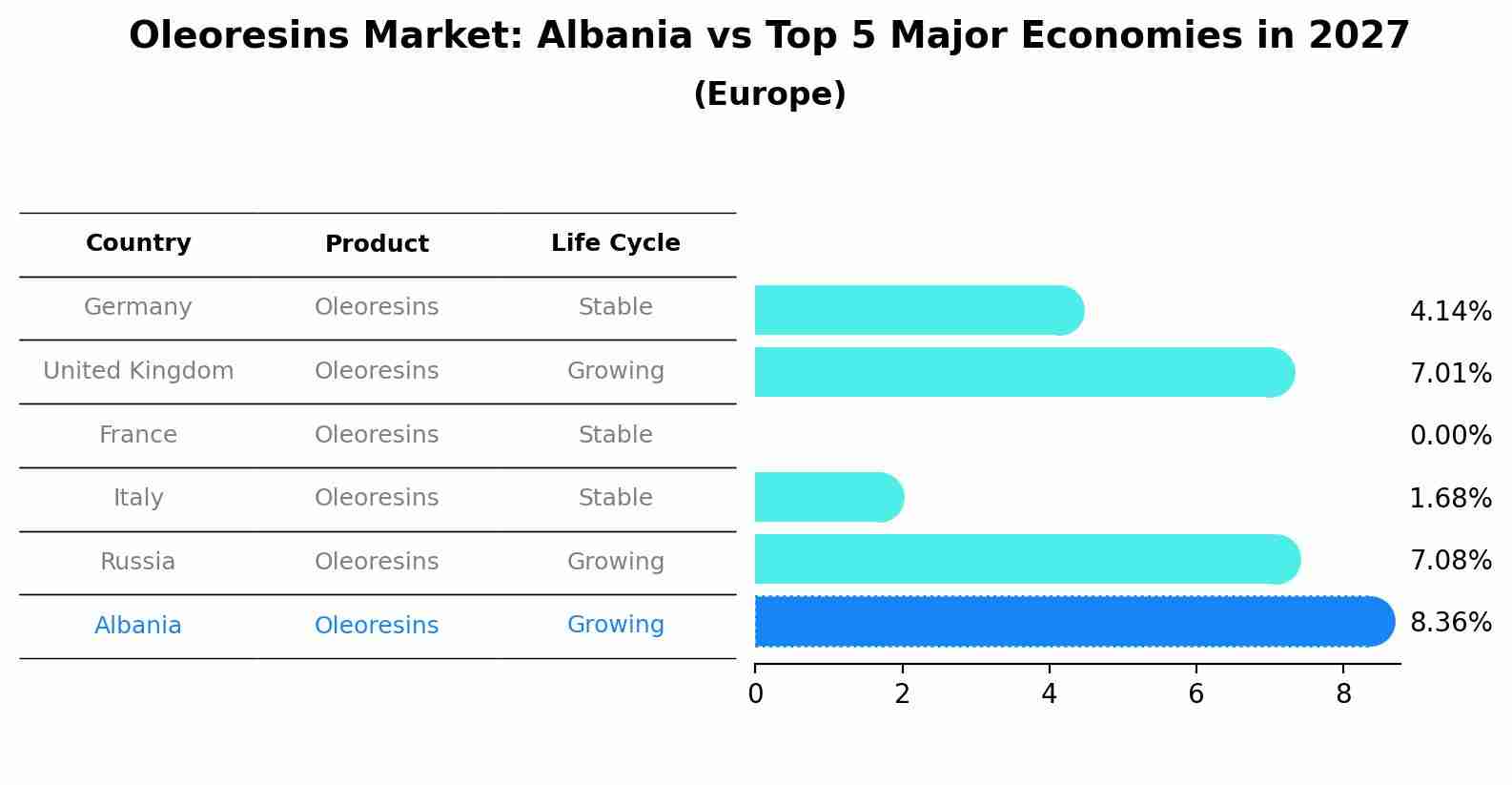 Oleoresins Market: Albania vs Top 5 Major Economies in 2027
(Europe)

| Country | Product | Life Cycle |
|---|---|---|
| Germany | Oleoresins | Stable |
| United Kingdom | Oleoresins | Growing |
| France | Oleoresins | Stable |
| Italy | Oleoresins | Stable |
| Russia | Oleoresins | Growing |
| Albania | Oleoresins | Growing |

4.14%
7.01%
0.00%
1.68%
7.08%
8.36%

0 2 4 6 8